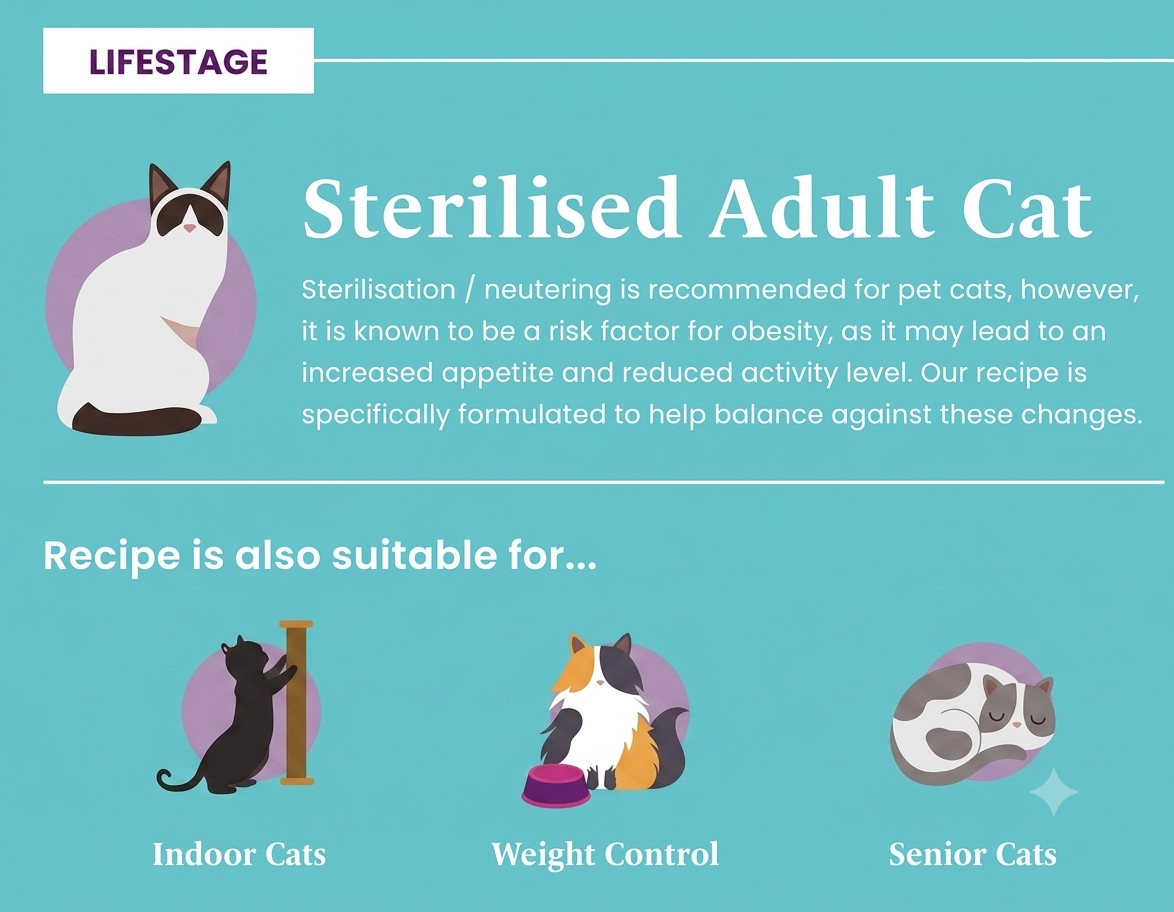 LIFESTAGE

Sterilised Adult Cat

Sterilisation / neutering is recommended for pet cats, however, it is known to be a risk factor for obesity, as it may lead to an increased appetite and reduced activity level. Our recipe is specifically formulated to help balance against these changes.

Recipe is also suitable for...

Indoor Cats

Weight Control

Senior Cats